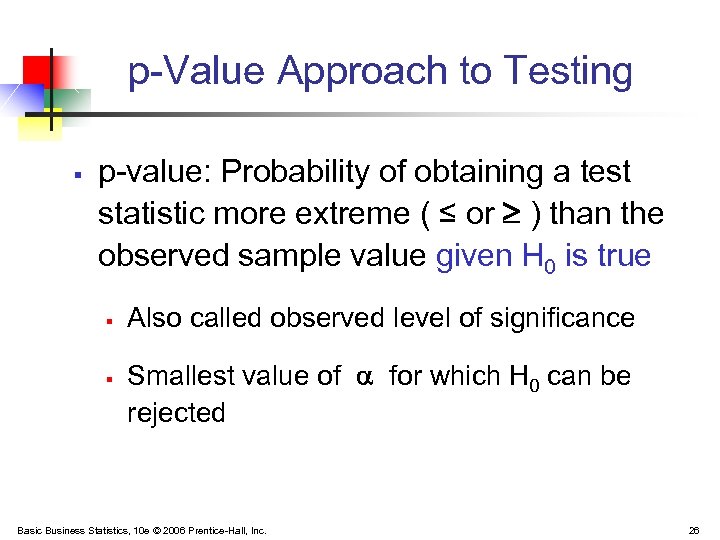 p-Value Approach to Testing

▪ p-value: Probability of obtaining a test statistic more extreme ( ≤ or ≥ ) than the observed sample value given $H_0$ is true

▪ Also called observed level of significance

▪ Smallest value of $\alpha$ for which $H_0$ can be rejected

Basic Business Statistics, 10e © 2006 Prentice-Hall, Inc.

26